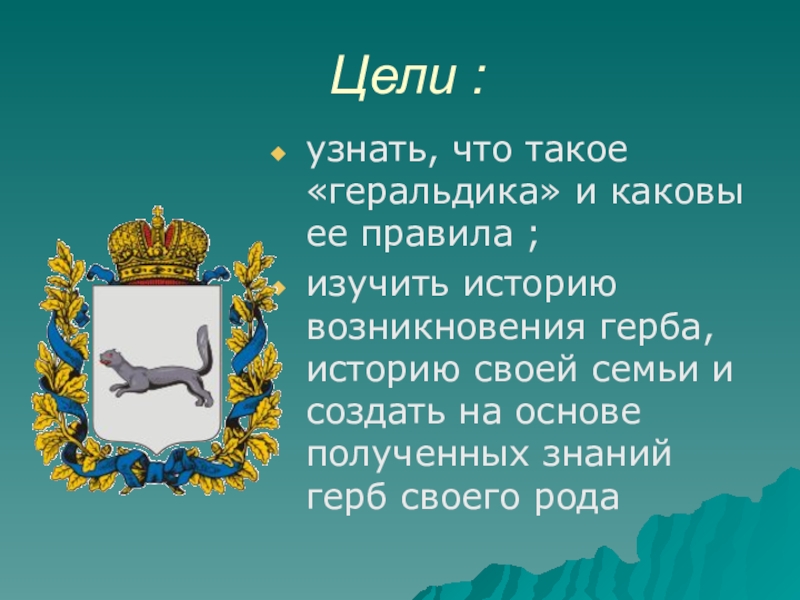 Цели :

узнать, что такое «геральдика» и каковы ее правила ;

изучить историю возникновения герба, историю своей семьи и создать на основе полученных знаний герб своего рода